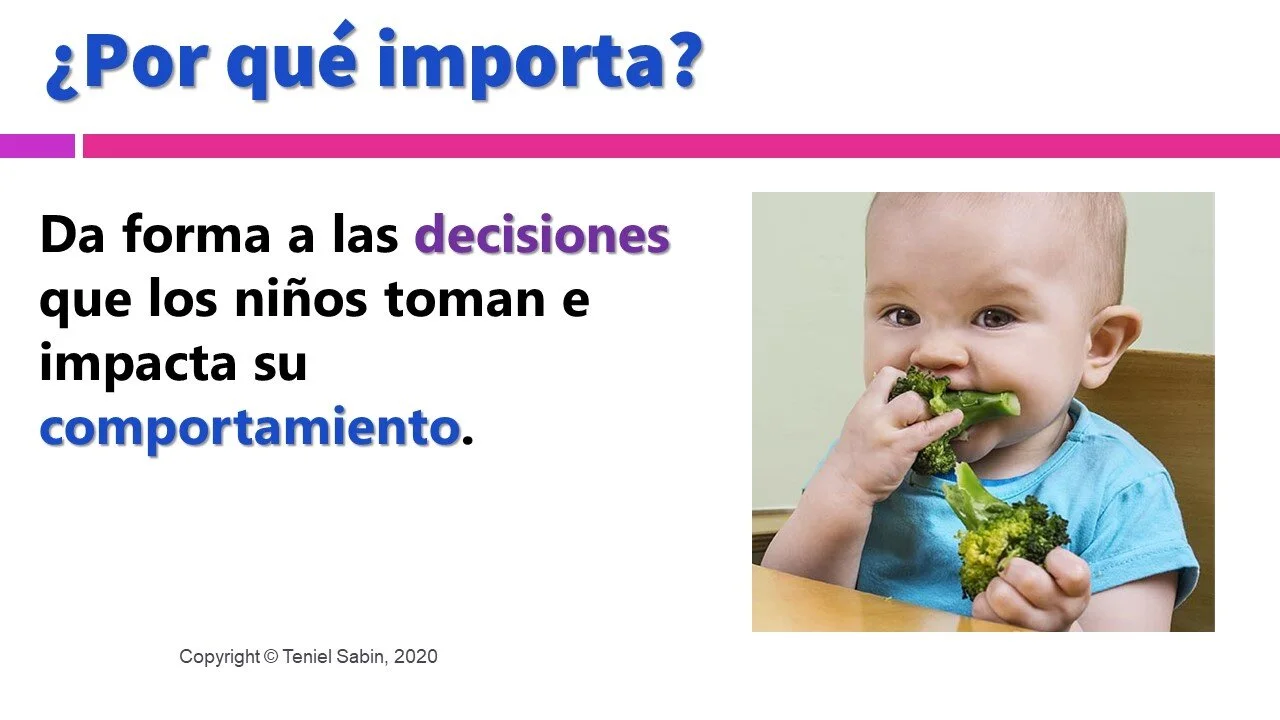 ¿Por qué importa?

Da forma a las decisiones que los niños toman e impacta su comportamiento.

Copyright © Teniel Sabin, 2020